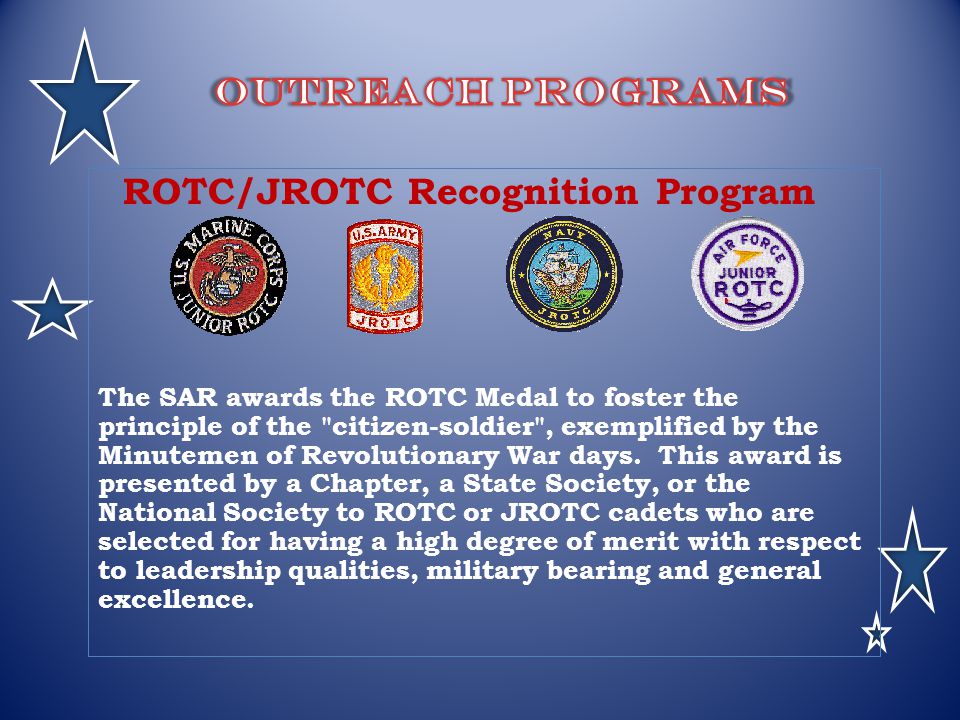 OUTREACH PROGRAMS

ROTC/JROTC Recognition Program

U.S. MARINE CORPS JUNIOR ROTC

U.S. ARMY JROTC

NAVY JROTC

AIR FORCE JUNIOR ROTC

The SAR awards the ROTC Medal to foster the principle of the "citizen-soldier", exemplified by the Minutemen of Revolutionary War days. This award is presented by a Chapter, a State Society, or the National Society to ROTC or JROTC cadets who are selected for having a high degree of merit with respect to leadership qualities, military bearing and general excellence.